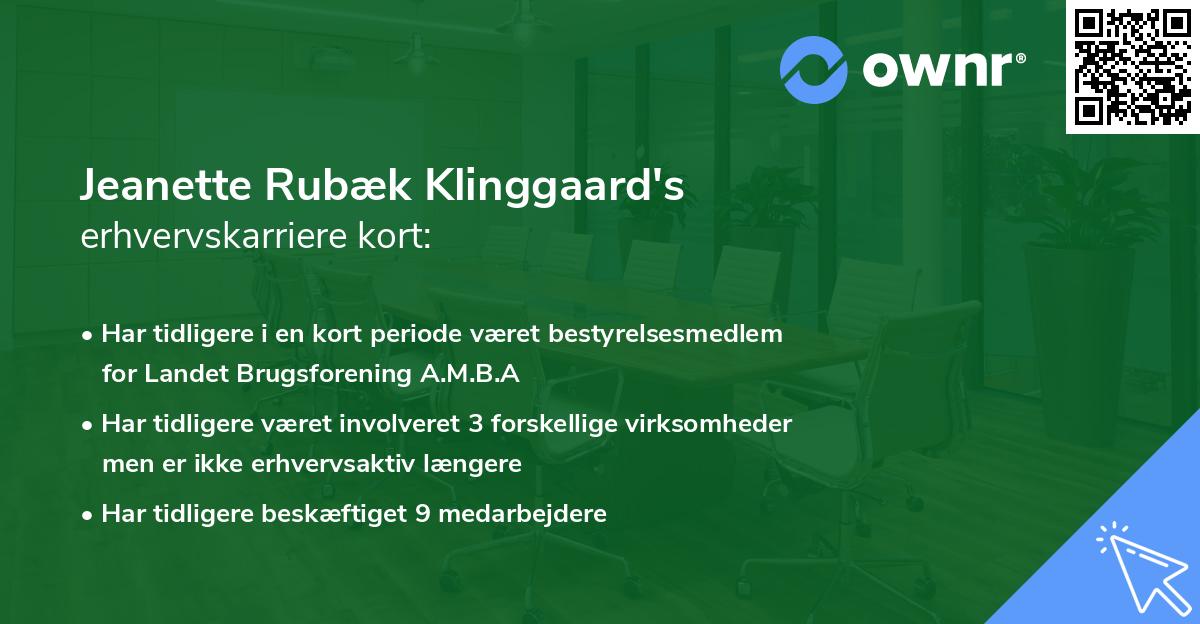 ownr®

Jeanette Rubæk Klinggaard's
erhvervskarriere kort:

• Har tidligere i en kort periode været bestyrelsesmedlem for Landet Brugsforening A.M.B.A
• Har tidligere været involveret 3 forskellige virksomheder men er ikke erhvervsaktiv længere
• Har tidligere beskæftiget 9 medarbejdere